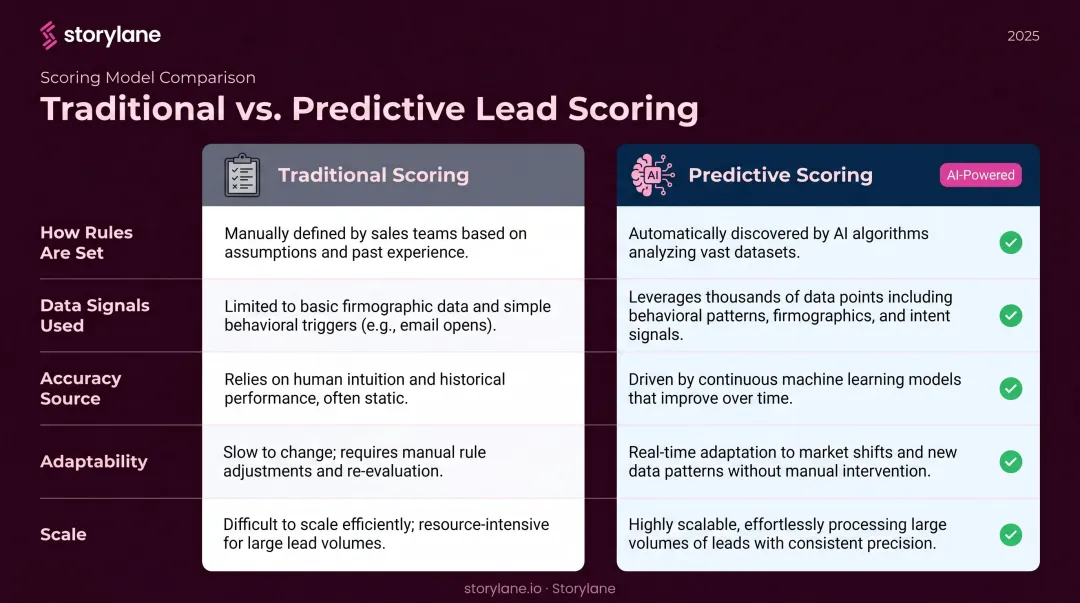 storylane

2025

Scoring Model Comparison

Traditional vs. Predictive Lead Scoring

| | Traditional Scoring | Predictive Scoring AI-Powered |
|---|---|---|
| How Rules Are Set | Manually defined by sales teams based on assumptions and past experience. | Automatically discovered by AI algorithms analyzing vast datasets. |
| Data Signals Used | Limited to basic firmographic data and simple behavioral triggers (e.g., email opens). | Leverages thousands of data points including behavioral patterns, firmographics, and intent signals. |
| Accuracy Source | Relies on human intuition and historical performance, often static. | Driven by continuous machine learning models that improve over time. |
| Adaptability | Slow to change; requires manual rule adjustments and re-evaluation. | Real-time adaptation to market shifts and new data patterns without manual intervention. |
| Scale | Difficult to scale efficiently; resource-intensive for large lead volumes. | Highly scalable, effortlessly processing large volumes of leads with consistent precision. |

storylane.io · Storylane